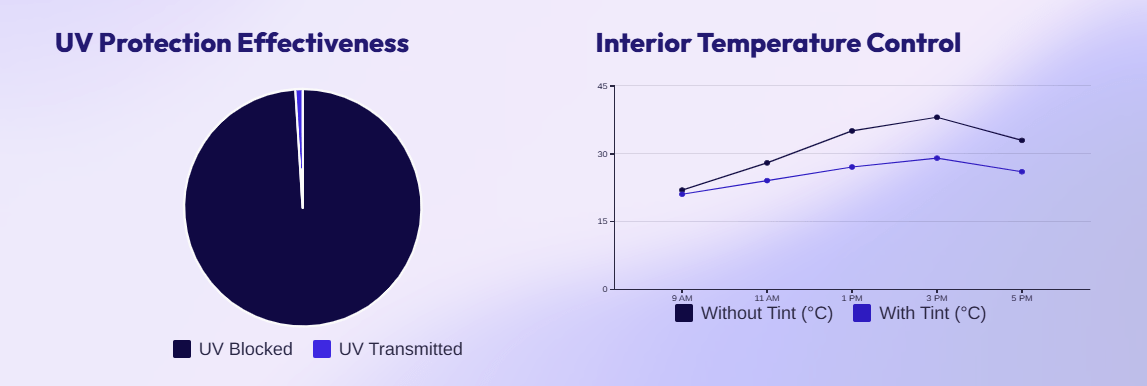 UV Protection Effectiveness

UV Blocked UV Transmitted

Interior Temperature Control

45
30
15
0
9 AM
11 AM
1 PM
3 PM
5 PM

Without Tint (°C) With Tint (°C)